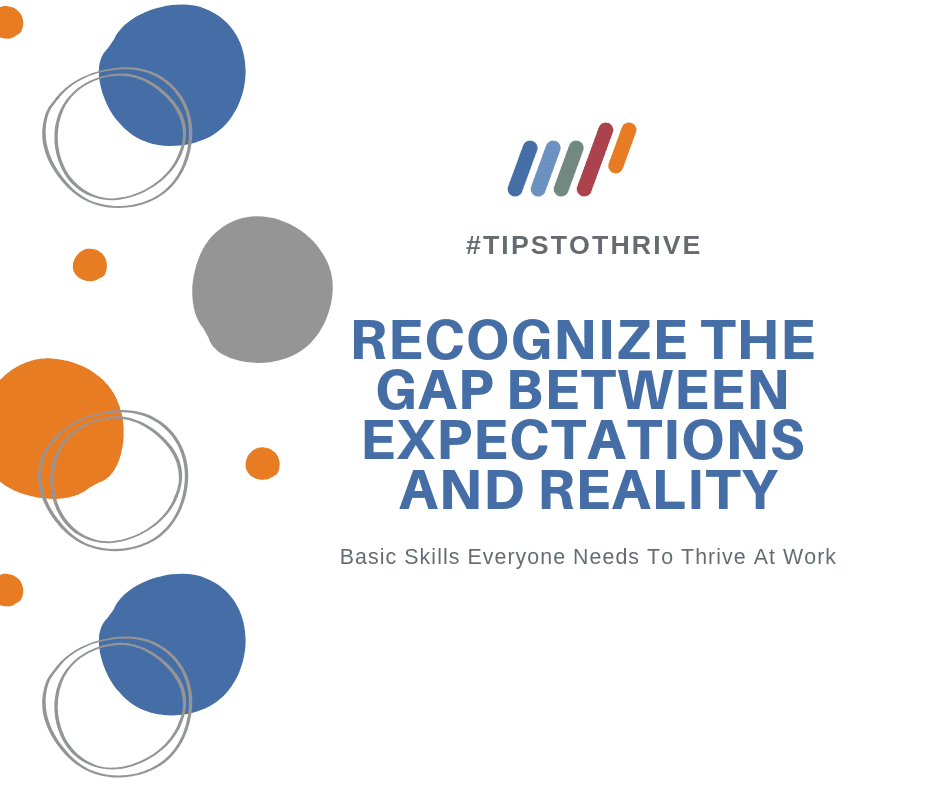 #TIPSTOTHRIVE

RECOGNIZE THE GAP BETWEEN EXPECTATIONS AND REALITY

Basic Skills Everyone Needs To Thrive At Work